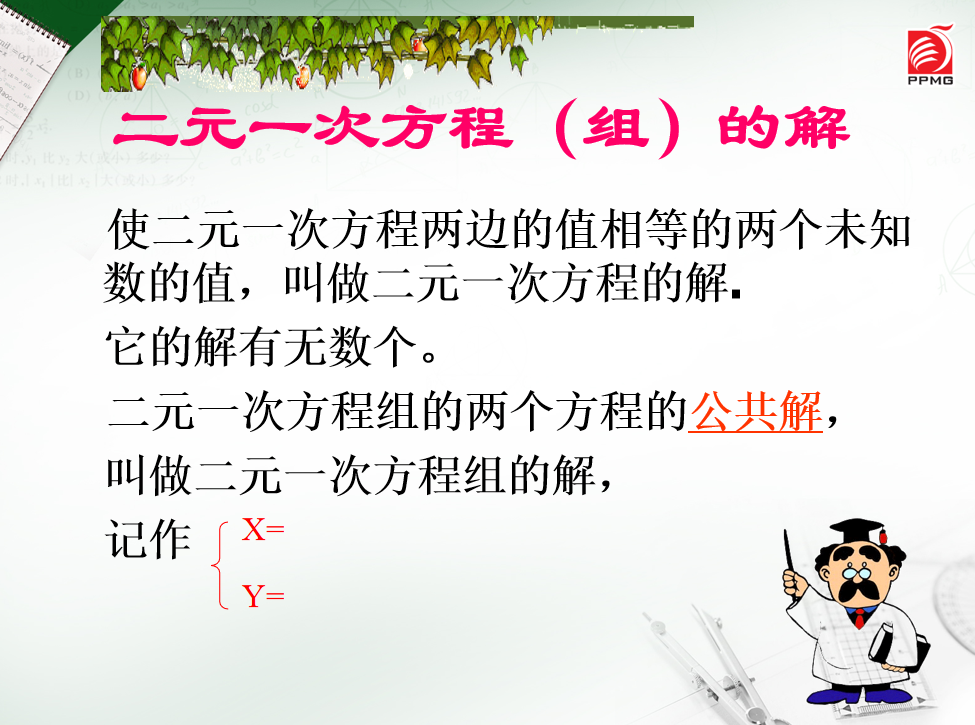 PPMG

二元一次方程（组）的解

使二元一次方程两边的值相等的两个未知数的值，叫做二元一次方程的解.

它的解有无数个。

二元一次方程组的两个方程的公共解，

叫做二元一次方程组的解，

记作 $\begin{cases} X= \\ Y= \end{cases}$